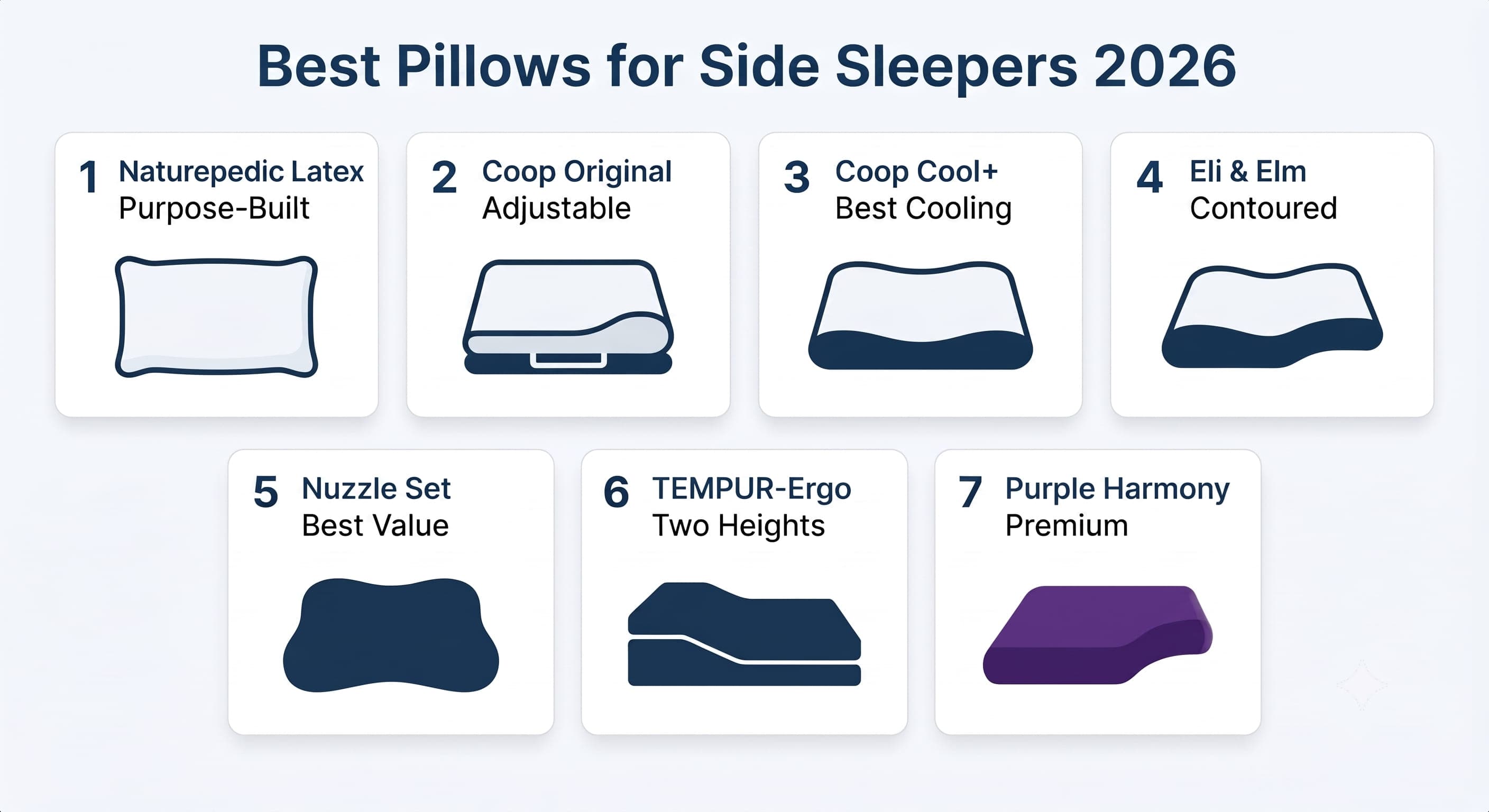 Best Pillows for Side Sleepers 2026

1 Naturepedic Latex
Purpose-Built

2 Coop Original
Adjustable

3 Coop Cool+
Best Cooling

4 Eli & Elm
Contoured

5 Nuzzle Set
Best Value

6 TEMPUR-Ergo
Two Heights

7 Purple Harmony
Premium